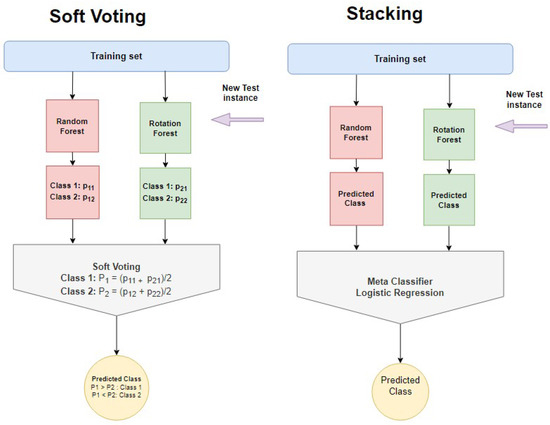 Soft Voting

Training set

New Test instance

Random Forest

Rotation Forest

Class 1: $p_{11}$
Class 2: $p_{12}$

Class 1: $p_{21}$
Class 2: $p_{22}$

Soft Voting
Class 1: $P_1 = (p_{11} + p_{21})/2$
Class 2: $P_2 = (p_{12} + p_{22})/2$

Predicted Class
P1 > P2 : Class 1
P1 < P2: Class 2

Stacking

Training set

New Test instance

Random Forest

Rotation Forest

Predicted Class

Predicted Class

Meta Classifier
Logistic Regression

Predicted Class